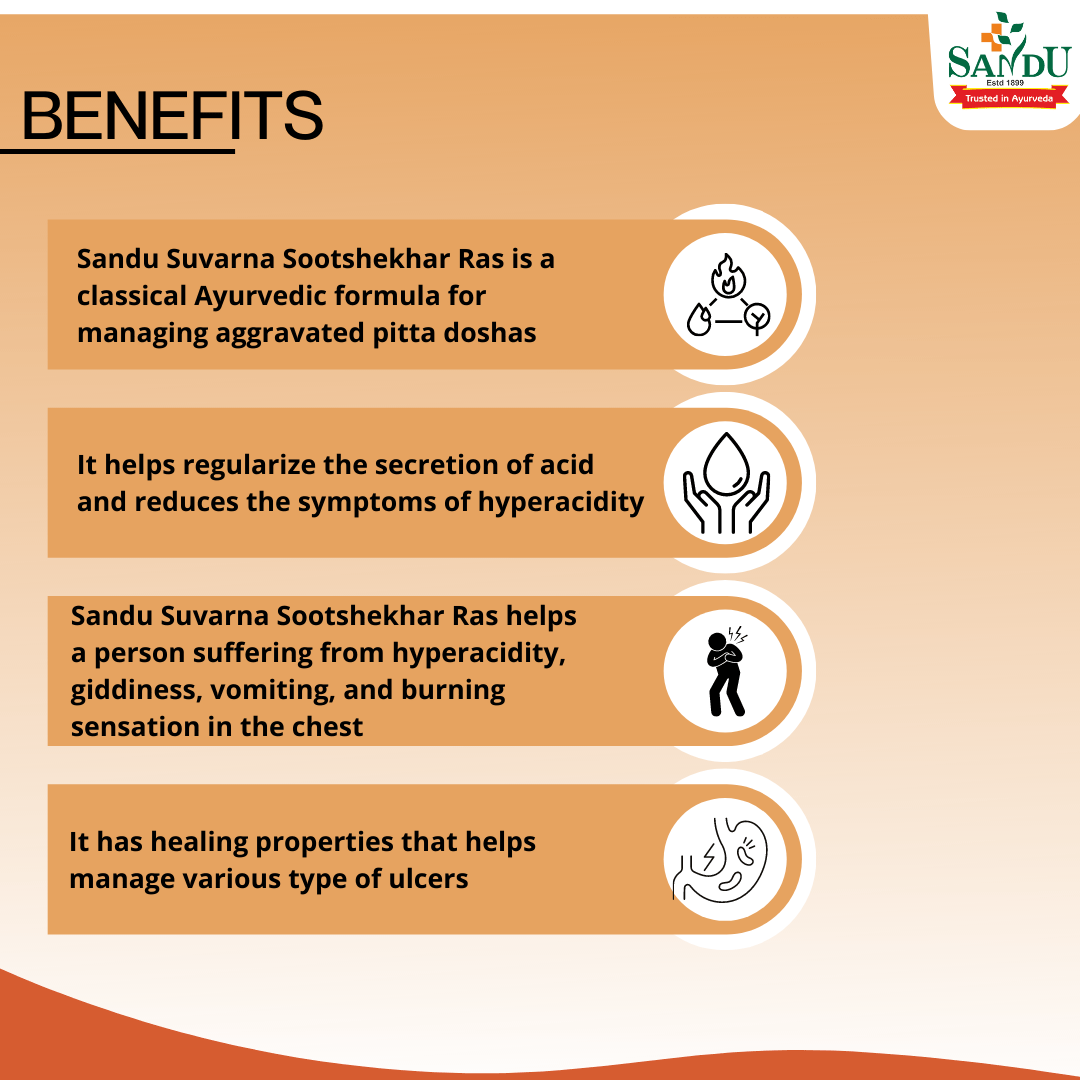 SANDU
Estd 1899
Trusted in Ayurveda

BENEFITS

Sandu Suvarna Sootshekhar Ras is a classical Ayurvedic formula for managing aggravated pitta doshas

It helps regularize the secretion of acid and reduces the symptoms of hyperacidity

Sandu Suvarna Sootshekhar Ras helps a person suffering from hyperacidity, giddiness, vomiting, and burning sensation in the chest

It has healing properties that helps manage various type of ulcers